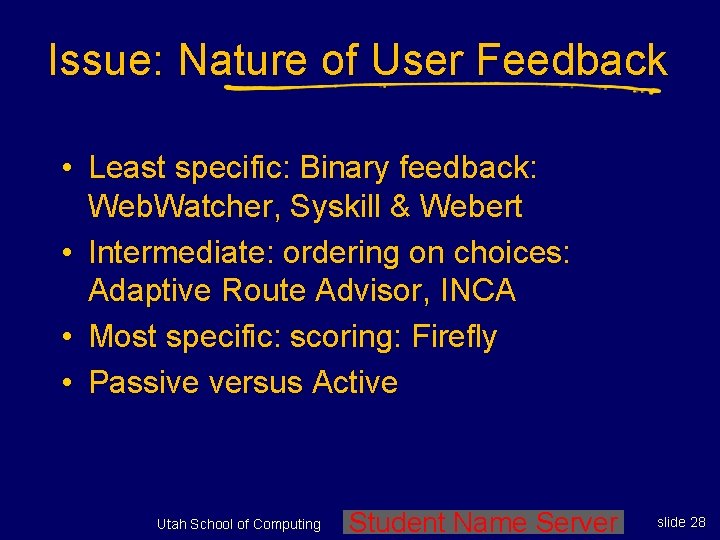 Issue: Nature of User Feedback

• Least specific: Binary feedback: WebWatcher, Syskill & Webert
• Intermediate: ordering on choices: Adaptive Route Advisor, INCA
• Most specific: scoring: Firefly
• Passive versus Active

Utah School of Computing Student Name Server slide 28